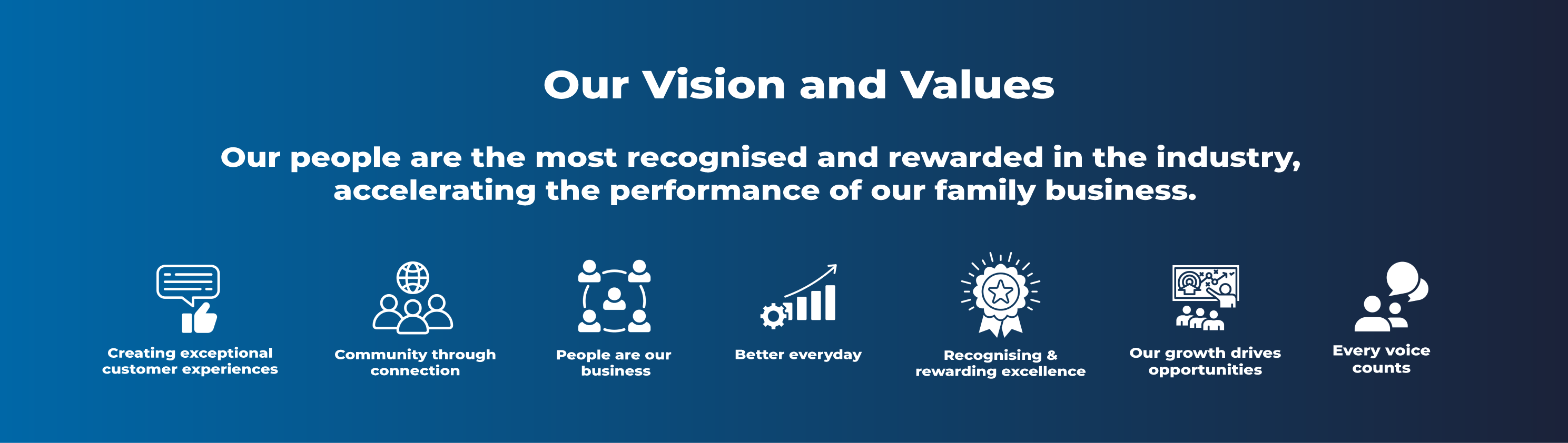 Our Vision and Values

Our people are the most recognised and rewarded in the industry, accelerating the performance of our family business.

Creating exceptional customer experiences

Community through connection

People are our business

Better everyday

Recognising & rewarding excellence

Our growth drives opportunities

Every voice counts